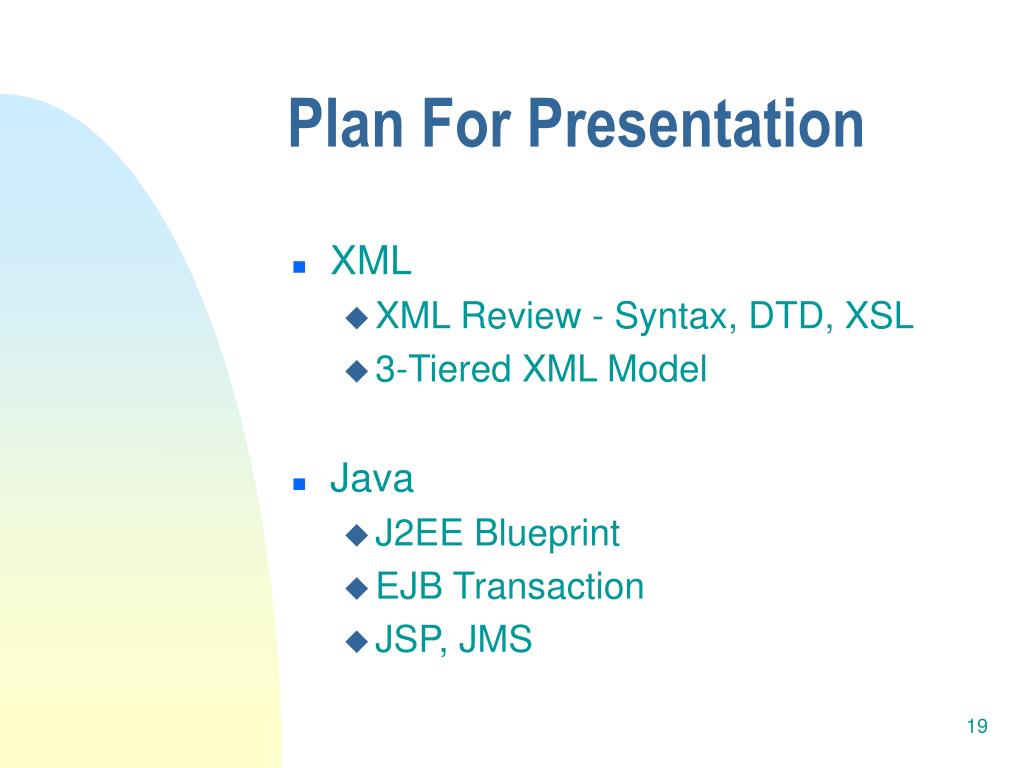 Plan For Presentation

- XML
  - XML Review - Syntax, DTD, XSL
  - 3-Tiered XML Model

- Java
  - J2EE Blueprint
  - EJB Transaction
  - JSP, JMS

19